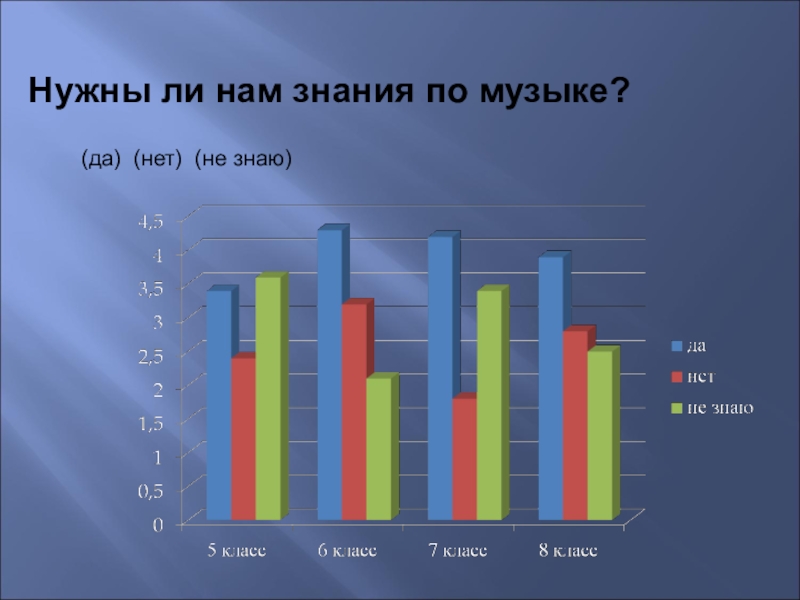 Нужны ли нам знания по музыке?

(да) (нет) (не знаю)

4,5
4
3,5
3
2,5
2
1,5
1
0,5
0

5 класс
6 класс
7 класс
8 класс

да
нет
не знаю